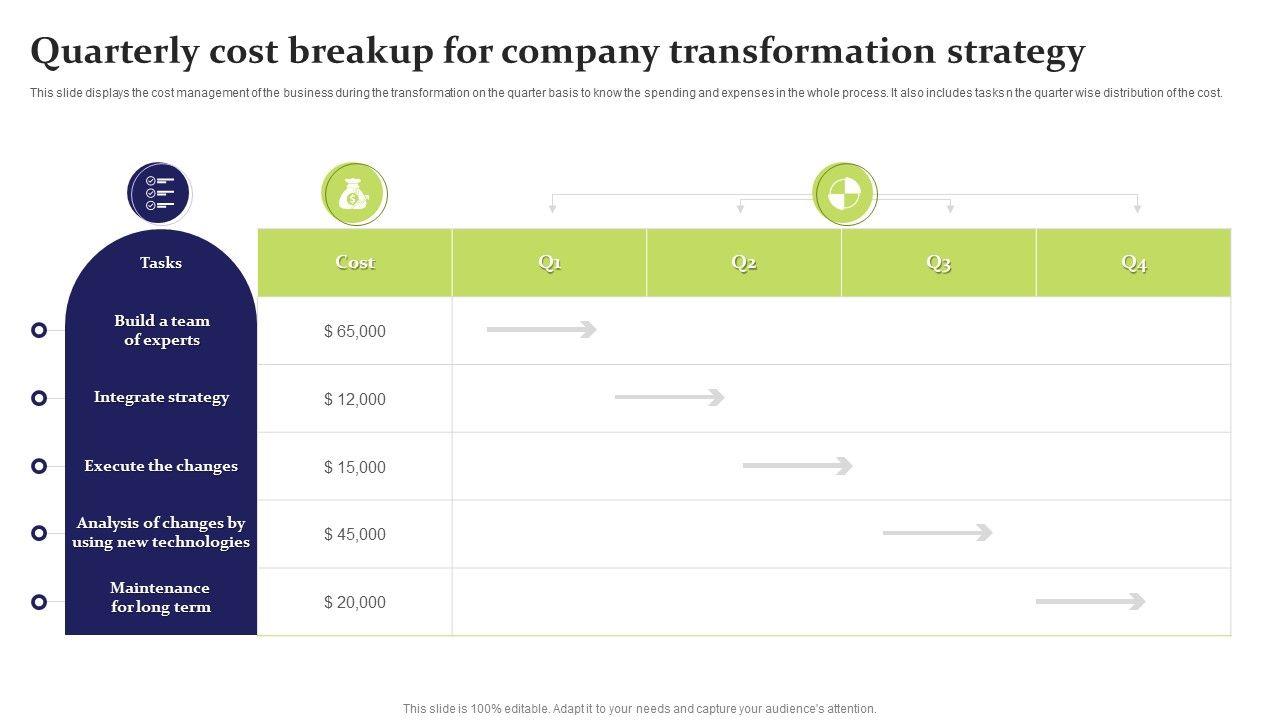 Quarterly cost breakup for company transformation strategy

This slide displays the cost management of the business during the transformation on the quarter basis to know the spending and expenses in the whole process. It also includes tasks n the quarter wise distribution of the cost.

| Tasks | Cost | Q1 | Q2 | Q3 | Q4 |
|---|---|---|---|---|---|
| Build a team of experts | $ 65,000 | | | | |
| Integrate strategy | $ 12,000 | | | | |
| Execute the changes | $ 15,000 | | | | |
| Analysis of changes by using new technologies | $ 45,000 | | | | |
| Maintenance for long term | $ 20,000 | | | | |

This slide is 100% editable. Adapt it to your needs and capture your audience's attention.